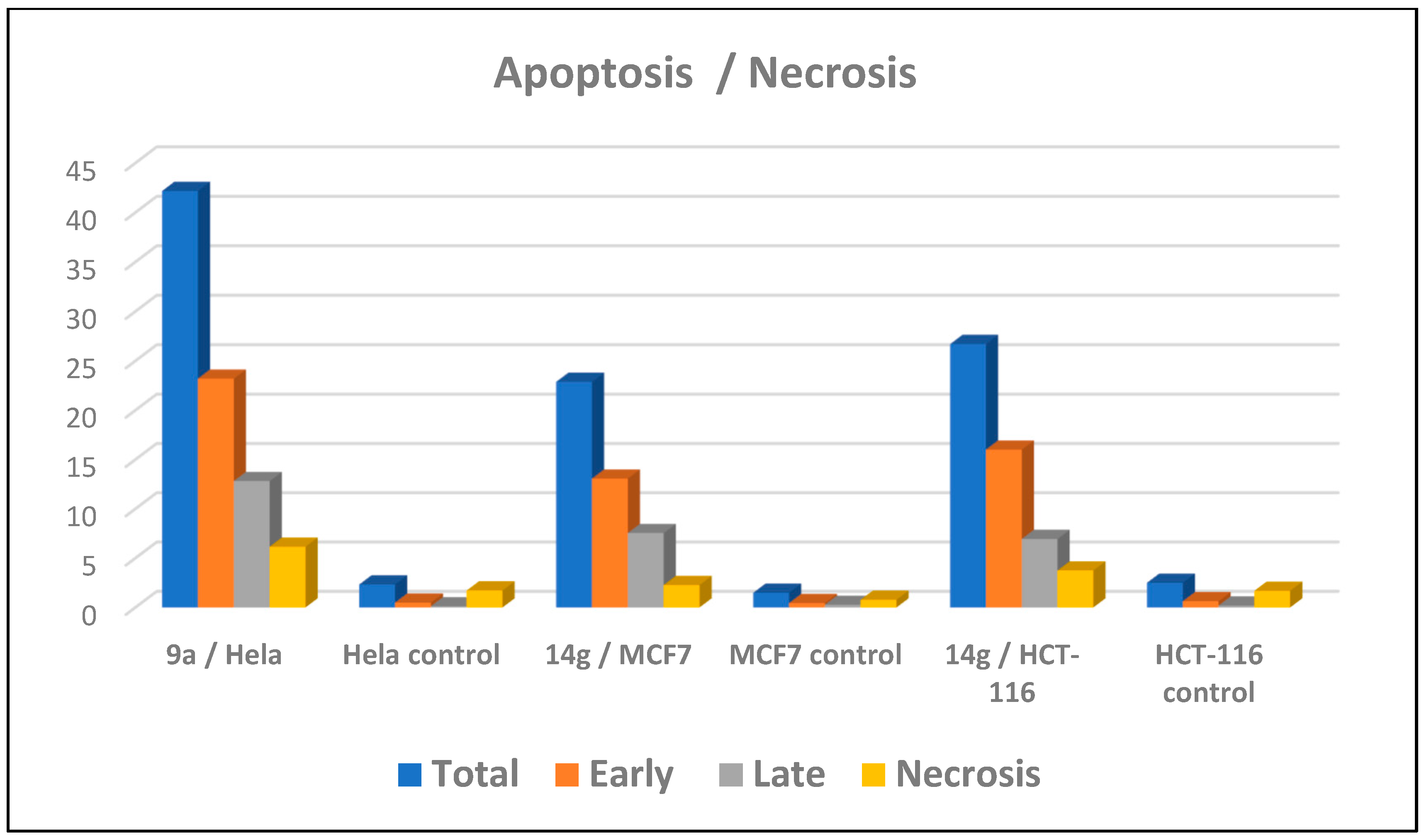 Apoptosis / Necrosis

45
40
35
30
25
20
15
10
5
0

9a / Hela
Hela control
14g / MCF7
MCF7 control
14g / HCT-116
HCT-116 control

Total
Early
Late
Necrosis